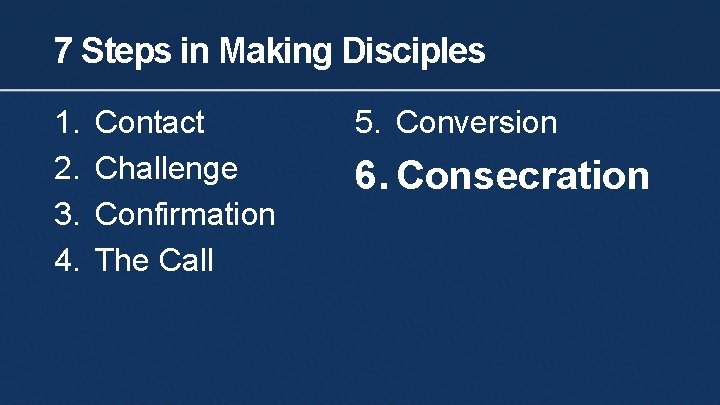 7 Steps in Making Disciples

1. Contact
2. Challenge
3. Confirmation
4. The Call

5. Conversion
6. Consecration